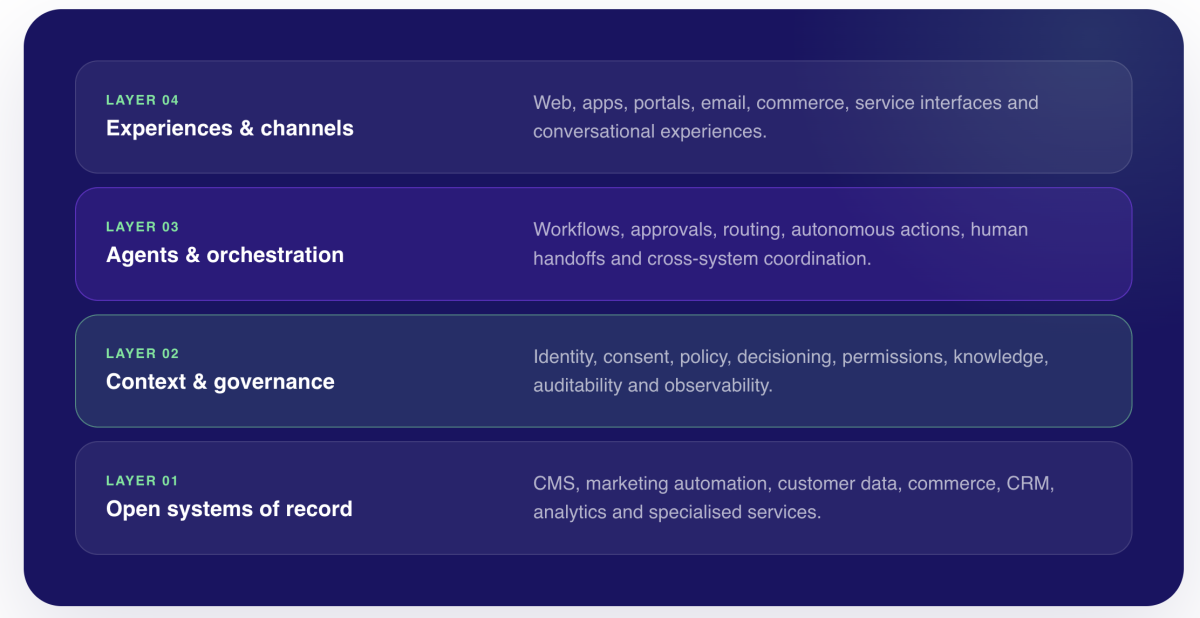 LAYER 04
Experiences & channels

Web, apps, portals, email, commerce, service interfaces and conversational experiences.

LAYER 03
Agents & orchestration

Workflows, approvals, routing, autonomous actions, human handoffs and cross-system coordination.

LAYER 02
Context & governance

Identity, consent, policy, decisioning, permissions, knowledge, auditability and observability.

LAYER 01
Open systems of record

CMS, marketing automation, customer data, commerce, CRM, analytics and specialised services.